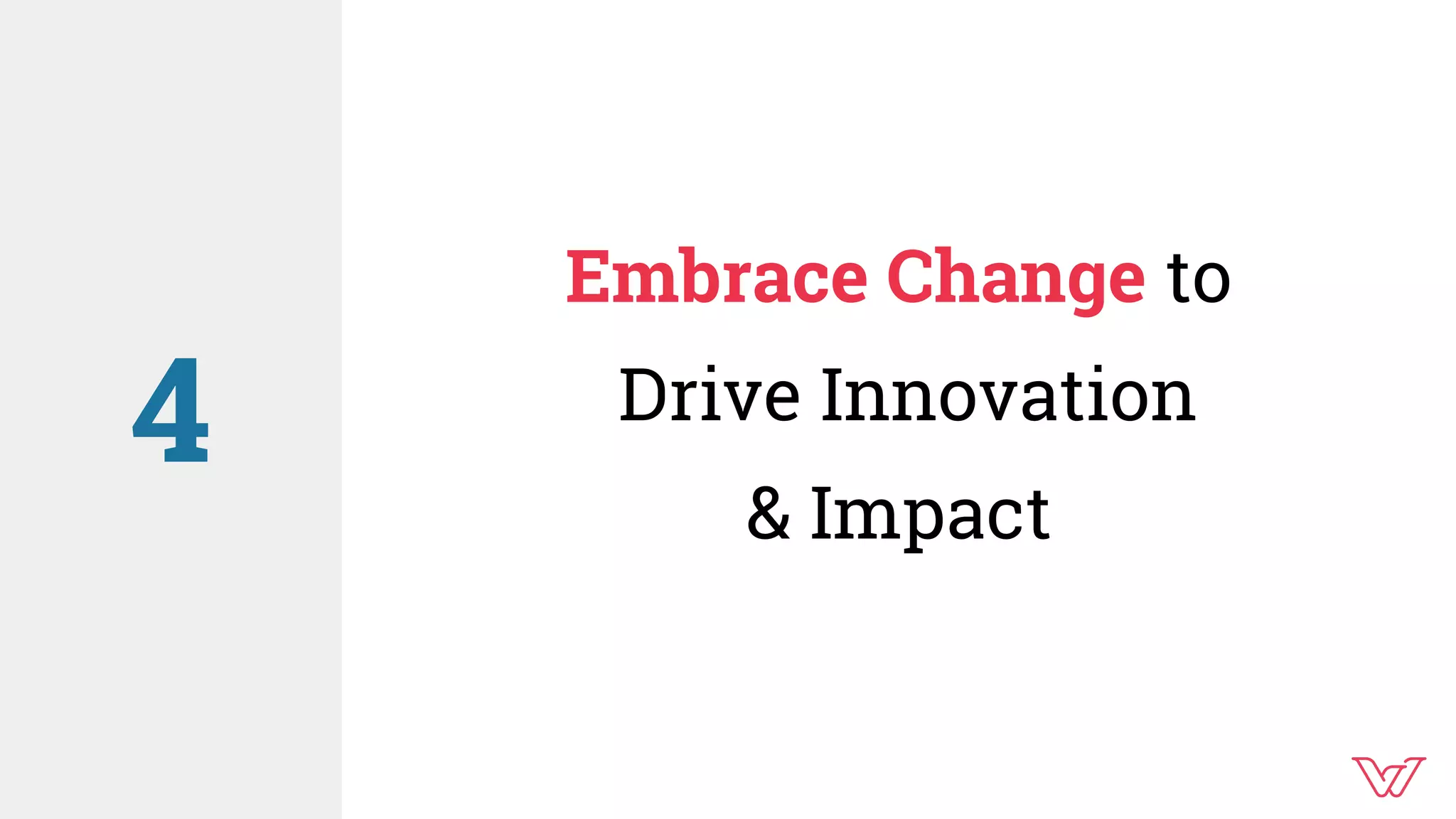 4

Embrace Change to Drive Innovation & Impact